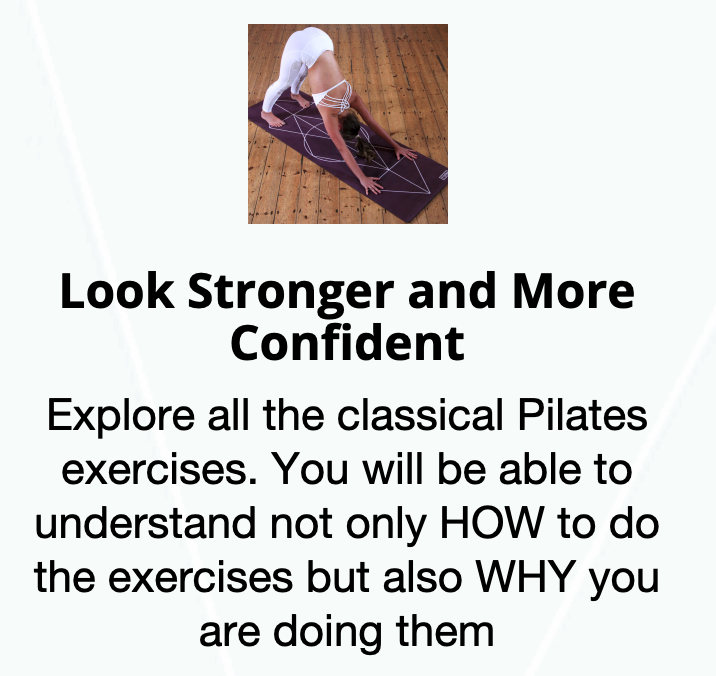 Look Stronger and More Confident

Explore all the classical Pilates exercises. You will be able to understand not only HOW to do the exercises but also WHY you are doing them